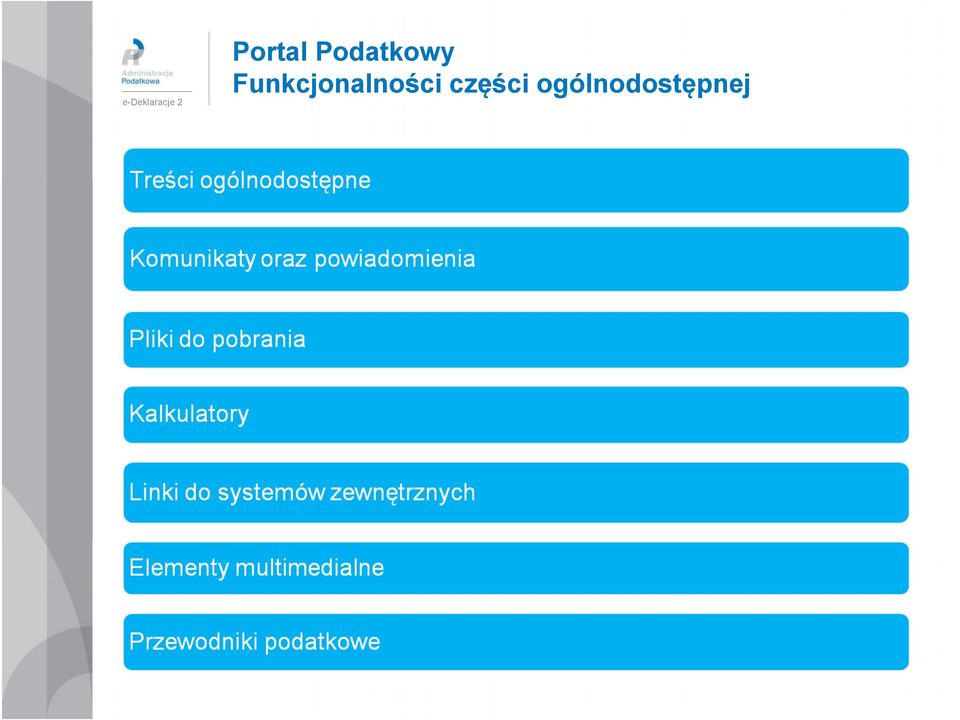 Administracja Podatkowa

e-Deklaracje 2

Portal Podatkowy
Funkcjonalności części ogólnodostępnej

Treści ogólnodostępne

Komunikaty oraz powiadomienia

Pliki do pobrania

Kalkulatory

Linki do systemów zewnętrznych

Elementy multimedialne

Przewodniki podatkowe